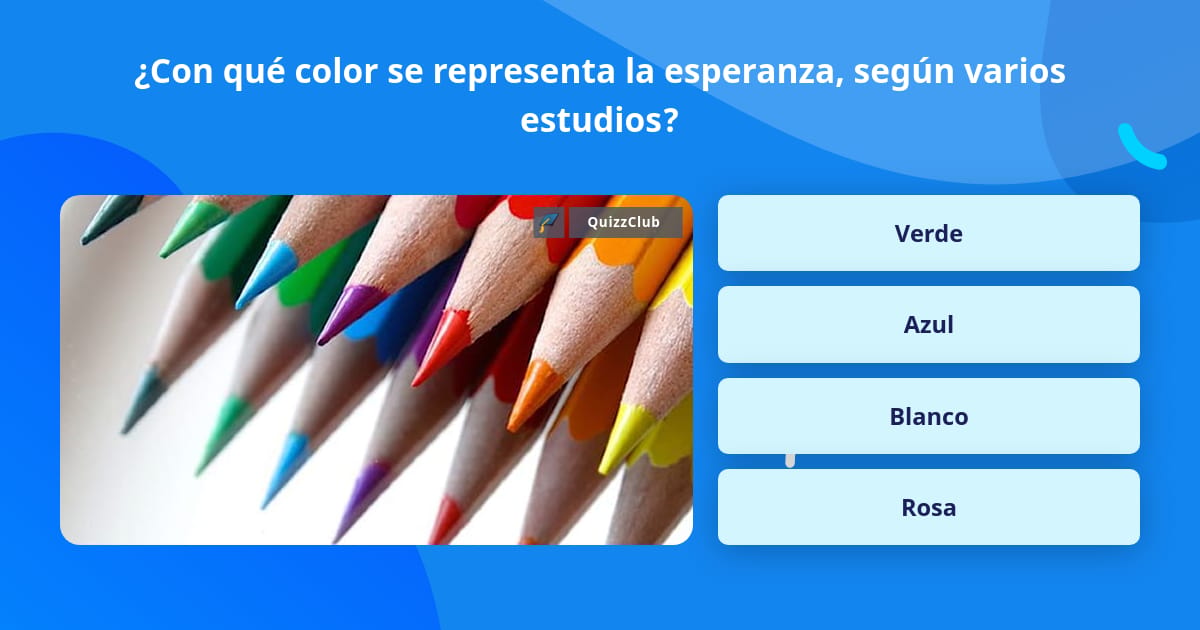 ¿Con qué color se representa la esperanza, según varios estudios?

QuizzClub

Verde

Azul

Blanco

Rosa